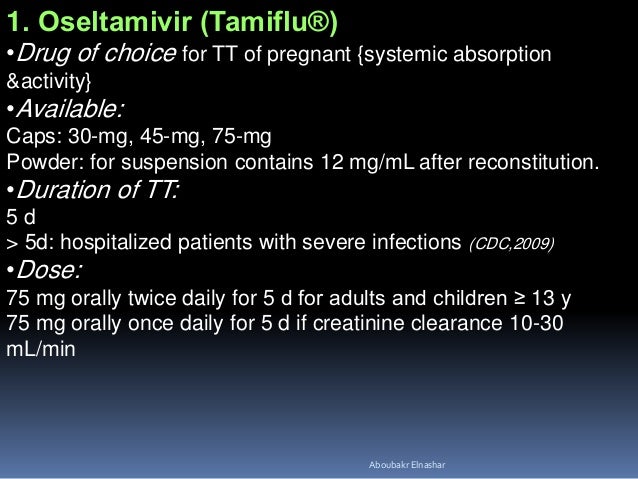 1. Oseltamivir (Tamiflu®)

•Drug of choice for TT of pregnant {systemic absorption &activity}

•Available:

Caps: 30-mg, 45-mg, 75-mg

Powder: for suspension contains 12 mg/mL after reconstitution.

•Duration of TT:

5 d

> 5d: hospitalized patients with severe infections (CDC,2009)

•Dose:

75 mg orally twice daily for 5 d for adults and children ≥ 13 y

75 mg orally once daily for 5 d if creatinine clearance 10-30 mL/min

Aboubakr Elnashar